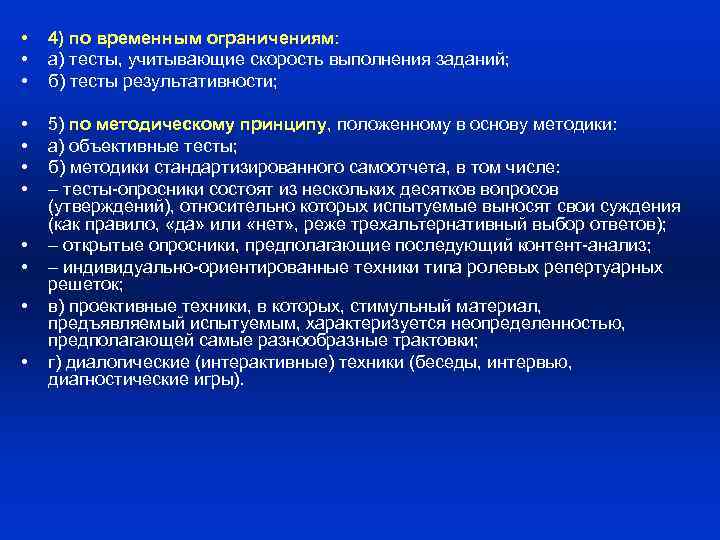 • 4) по временным ограничениям:
• а) тесты, учитывающие скорость выполнения заданий;
• б) тесты результативности;

• 5) по методическому принципу, положенному в основу методики:
• а) объективные тесты;
• б) методики стандартизированного самоотчета, в том числе:
• – тесты-опросники состоят из нескольких десятков вопросов (утверждений), относительно которых испытуемые выносят свои суждения (как правило, «да» или «нет», реже трехальтернативный выбор ответов);
• – открытые опросники, предполагающие последующий контент-анализ;
• – индивидуально-ориентированные техники типа ролевых репертуарных решеток;
• в) проективные техники, в которых, стимульный материал, предъявляемый испытуемым, характеризуется неопределенностью, предполагающей самые разнообразные трактовки;
• г) диалогические (интерактивные) техники (беседы, интервью, диагностические игры).